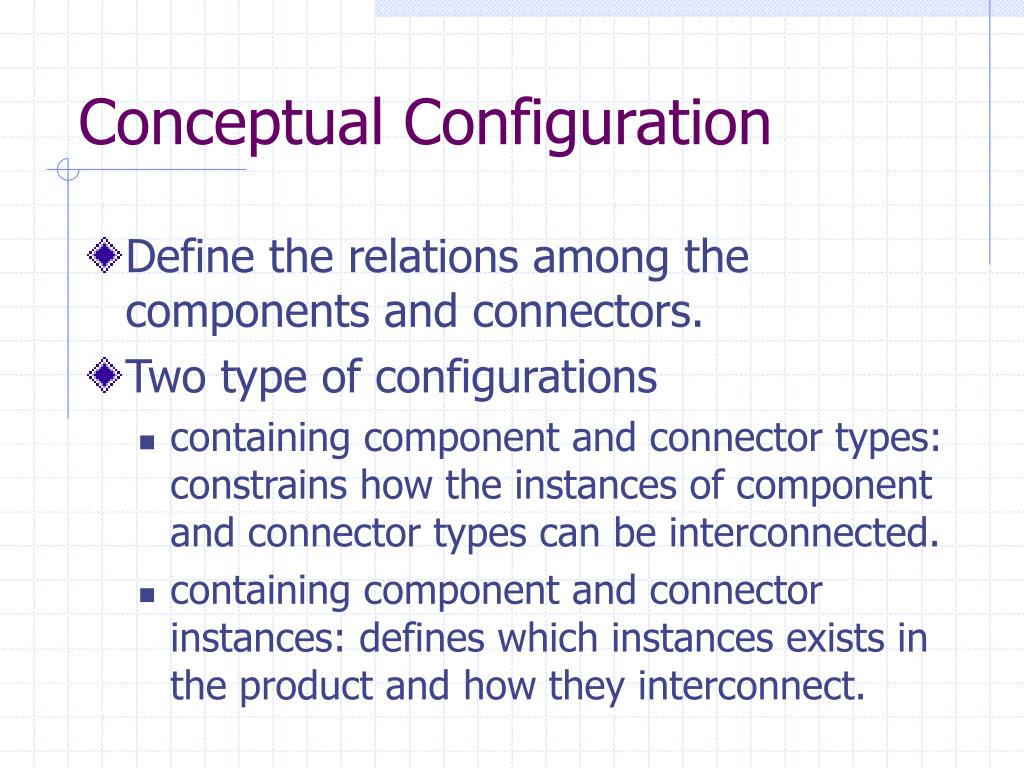 Conceptual Configuration

Define the relations among the components and connectors.

Two type of configurations

containing component and connector types: constrains how the instances of component and connector types can be interconnected.

containing component and connector instances: defines which instances exists in the product and how they interconnect.